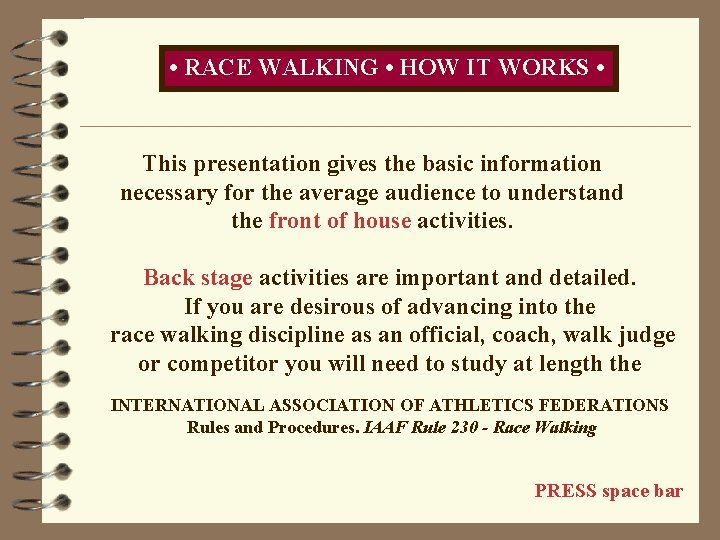 • RACE WALKING • HOW IT WORKS •

This presentation gives the basic information necessary for the average audience to understand the front of house activities.

Back stage activities are important and detailed. If you are desirous of advancing into the race walking discipline as an official, coach, walk judge or competitor you will need to study at length the

INTERNATIONAL ASSOCIATION OF ATHLETICS FEDERATIONS Rules and Procedures. IAAF Rule 230 - Race Walking

PRESS space bar